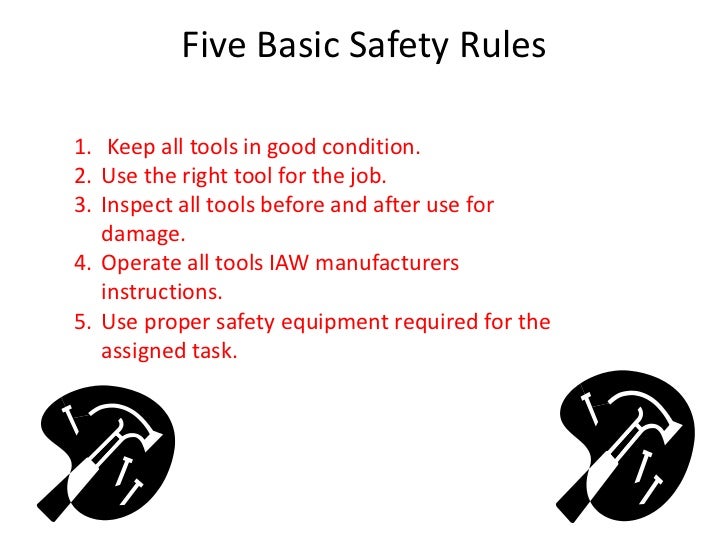 Five Basic Safety Rules

1. Keep all tools in good condition.
2. Use the right tool for the job.
3. Inspect all tools before and after use for damage.
4. Operate all tools IAW manufacturers instructions.
5. Use proper safety equipment required for the assigned task.